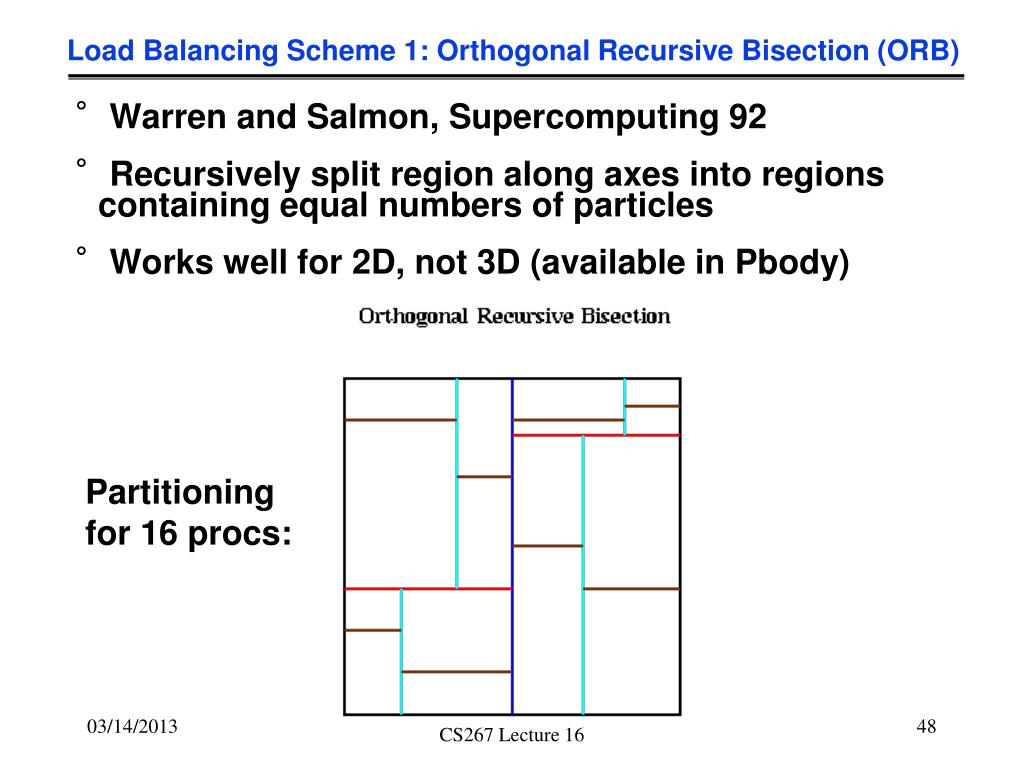 Load Balancing Scheme 1: Orthogonal Recursive Bisection (ORB)

° Warren and Salmon, Supercomputing 92

° Recursively split region along axes into regions containing equal numbers of particles

° Works well for 2D, not 3D (available in Pbody)

Orthogonal Recursive Bisection

Partitioning for 16 procs:

03/14/2013

CS267 Lecture 16

48